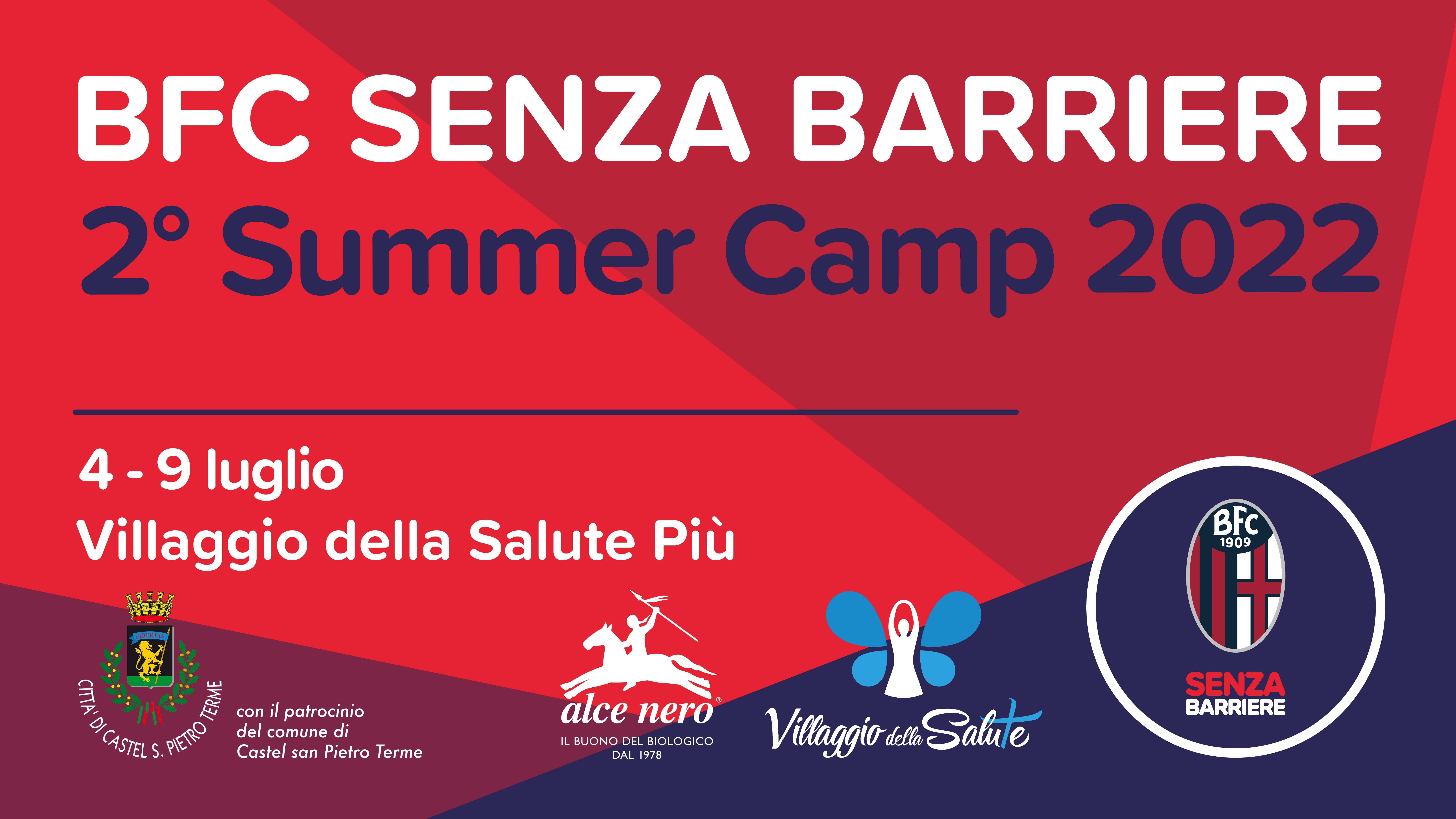 BFC SENZA BARRIERE
2° Summer Camp 2022

4 - 9 luglio
Villaggio della Salute Più

CITTA' DI CASTEL S. PIETRO TERME

con il patrocinio del comune di Castel san Pietro Terme

alce nero®
IL BUONO DEL BIOLOGICO
DAL 1978

Villaggio della Salute

BFC 1909

SENZA BARRIERE